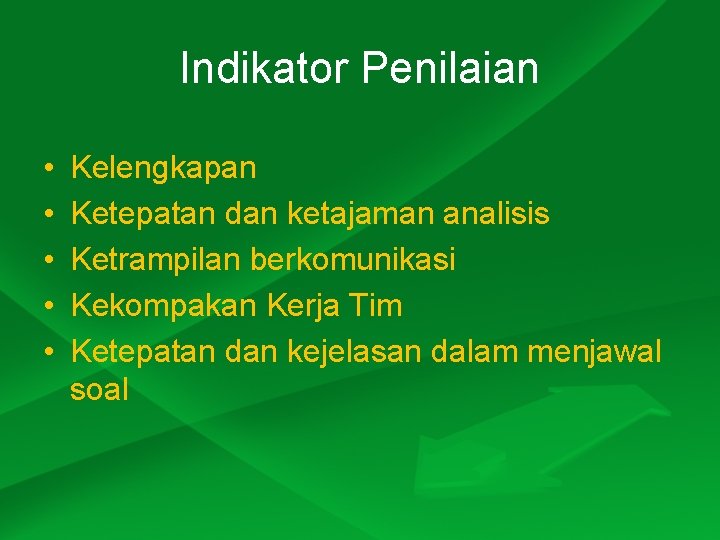 Indikator Penilaian

• Kelengkapan
• Ketepatan dan ketajaman analisis
• Ketrampilan berkomunikasi
• Kekompakan Kerja Tim
• Ketepatan dan kejelasan dalam menjawal soal